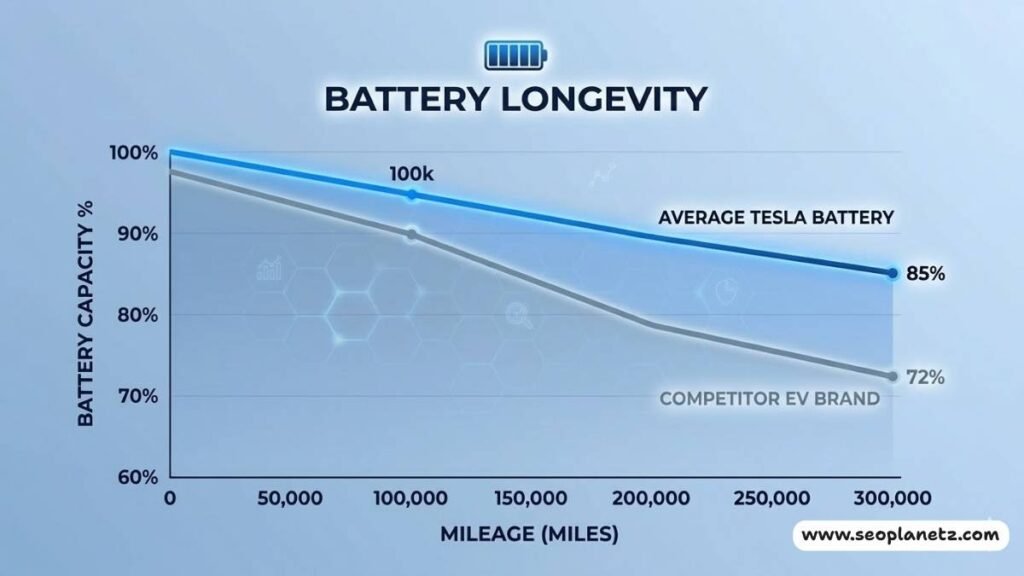 BATTERY LONGEVITY

BATTERY CAPACITY %

100%
90%
80%
70%
60%

100k

AVERAGE TESLA BATTERY

85%

72%

COMPETITOR EV BRAND

0
50,000
100,000
150,000
200,000
250,000
300,000

MILEAGE (MILES)

www.seoplanetz.com